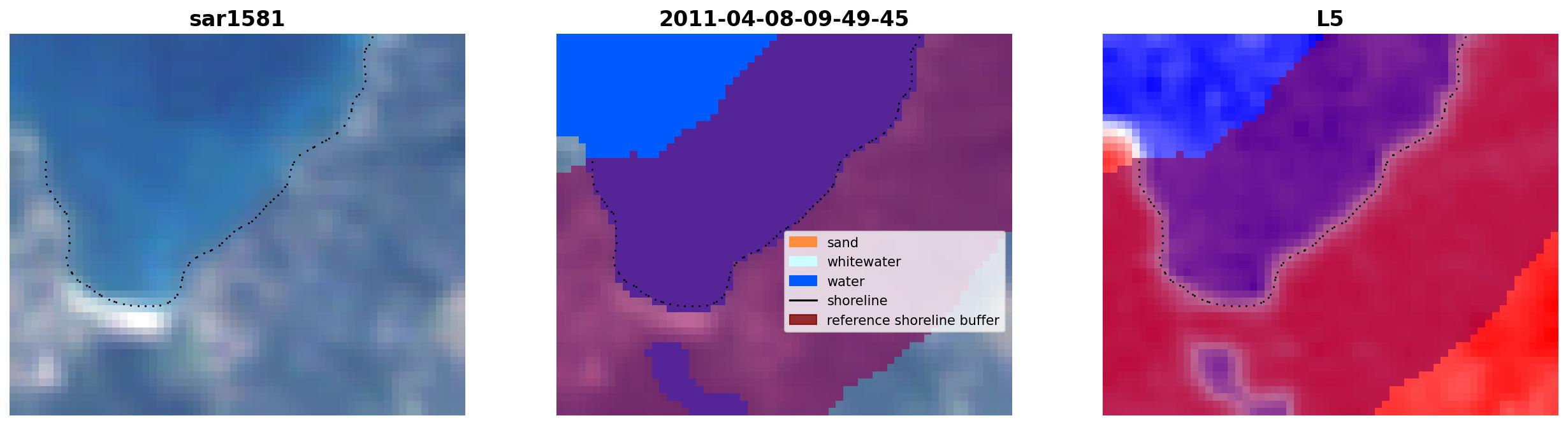 sar1581

2011-04-08-09-49-45

sand
whitewater
water
shoreline
reference shoreline buffer

L5